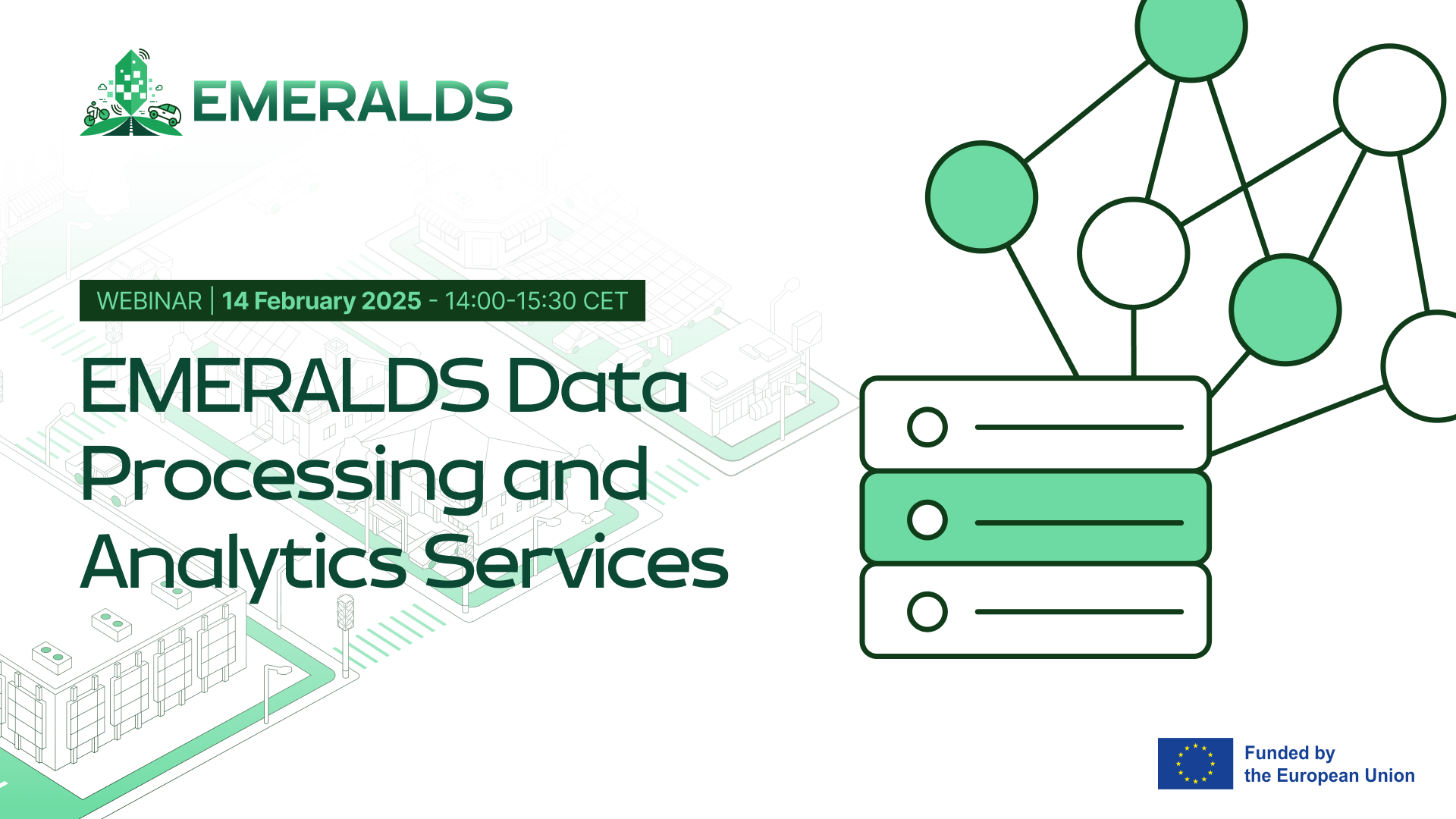 EMERALDS

WEBINAR | 14 February 2025 - 14:00-15:30 CET

EMERALDS Data Processing and Analytics Services

Funded by the European Union